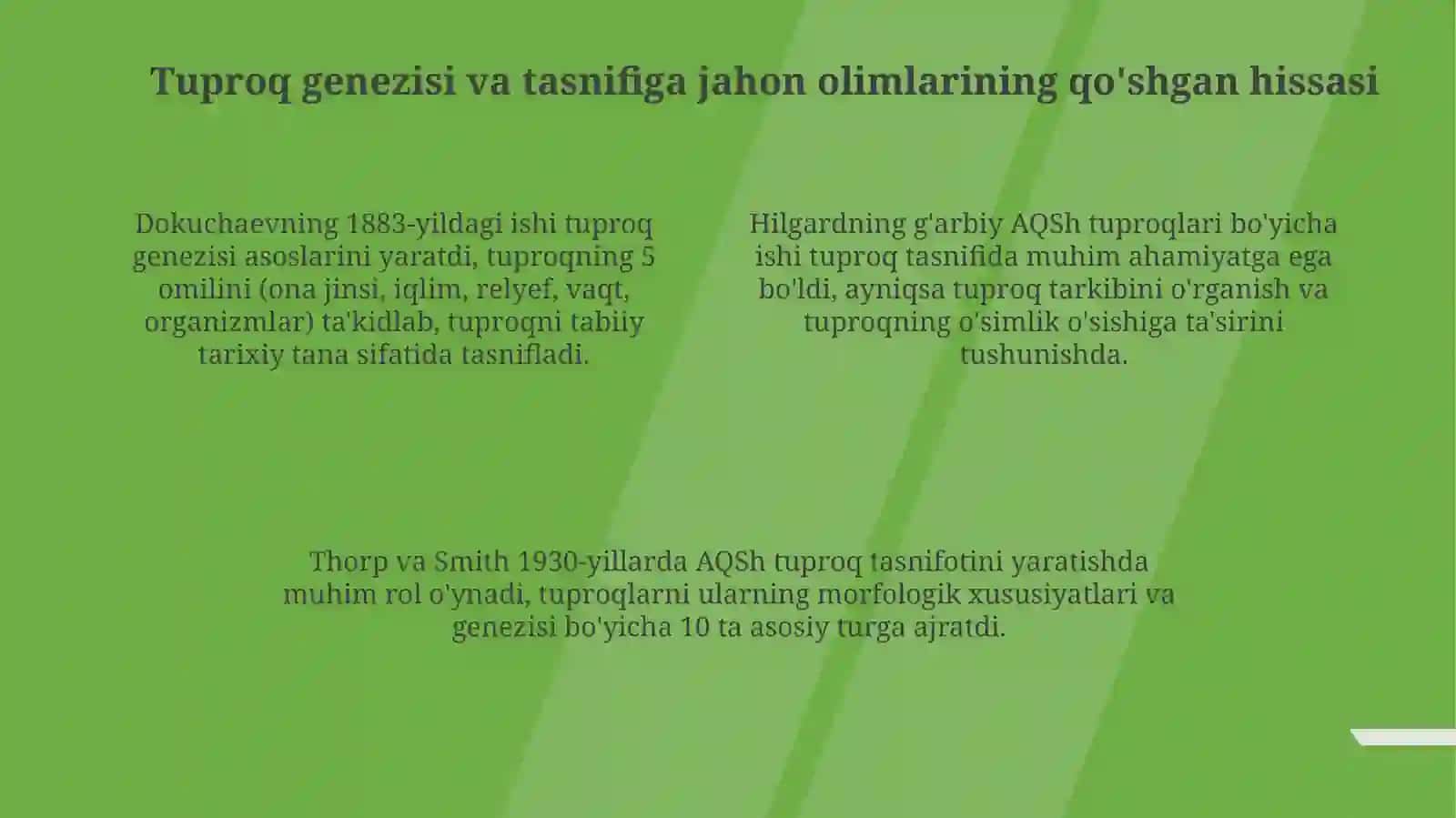 Tuproq genezisi va tasnifiga jahon olimlarining qo'shgan hissasi

Dokuchaevning 1883-yildagi ishi tuproq genezisi asoslarini yaratdi, tuproqning 5 omilini (ona jinsi, iqlim, relyef, vaqt, organizmlar) ta'kidlab, tuproqni tabiiy tarixiy tana sifatida tasnifladi.

Hilgardning g'arbiy AQSh tuproqlari bo'yicha ishi tuproq tasnifida muhim ahamiyatga ega bo'ldi, ayniqsa tuproq tarkibini o'rganish va tuproqning o'simlik o'sishiga ta'sirini tushunishda.

Thorp va Smith 1930-yillarda AQSh tuproq tasnifotini yaratishda muhim rol o'ynadi, tuproqlarni ularning morfologik xususiyatlari va genezisi bo'yicha 10 ta asosiy turga ajratdi.